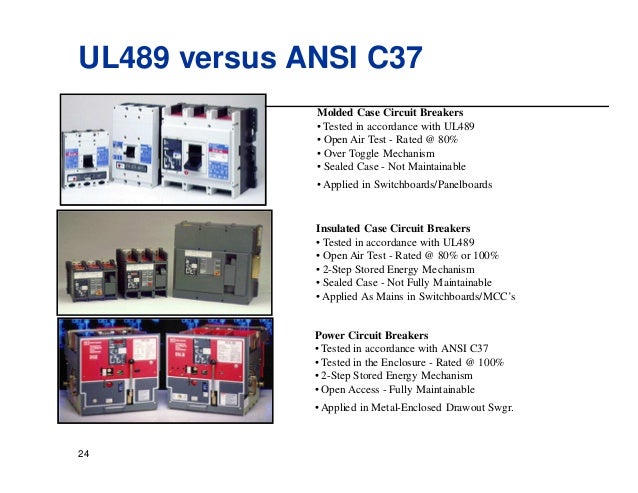 UL489 versus ANSI C37

Molded Case Circuit Breakers
• Tested in accordance with UL489
• Open Air Test - Rated @ 80%
• Over Toggle Mechanism
• Sealed Case - Not Maintainable
• Applied in Switchboards/Panelboards

Insulated Case Circuit Breakers
• Tested in accordance with UL489
• Open Air Test - Rated @ 80% or 100%
• 2-Step Stored Energy Mechanism
• Sealed Case - Not Fully Maintainable
• Applied As Mains in Switchboards/MCC's

Power Circuit Breakers
• Tested in accordance with ANSI C37
• Tested in the Enclosure - Rated @ 100%
• 2-Step Stored Energy Mechanism
• Open Access - Fully Maintainable
• Applied in Metal-Enclosed Drawout Swgr.

24